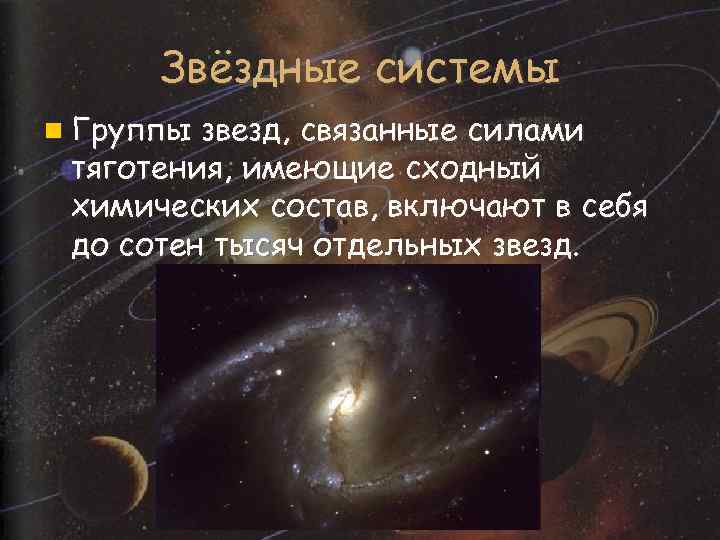 Звёздные системы

Группы звезд, связанные силами тяготения, имеющие сходный химических состав, включают в себя до сотен тысяч отдельных звезд.